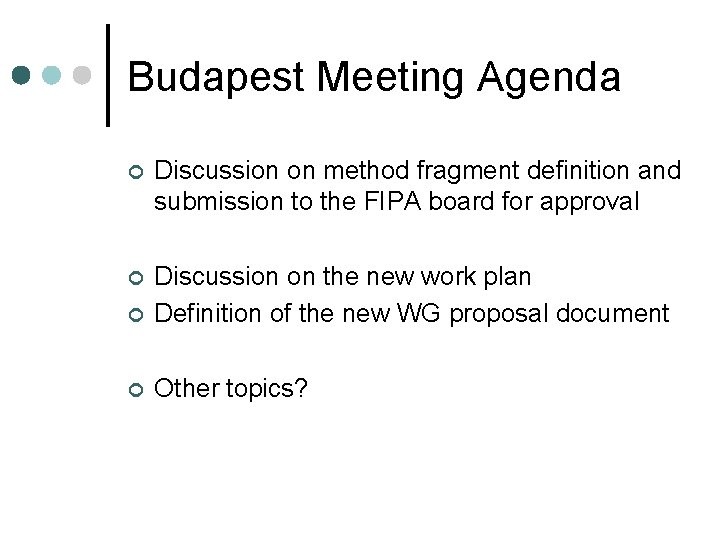 Budapest Meeting Agenda

- Discussion on method fragment definition and submission to the FIPA board for approval

- Discussion on the new work plan
- Definition of the new WG proposal document

- Other topics?